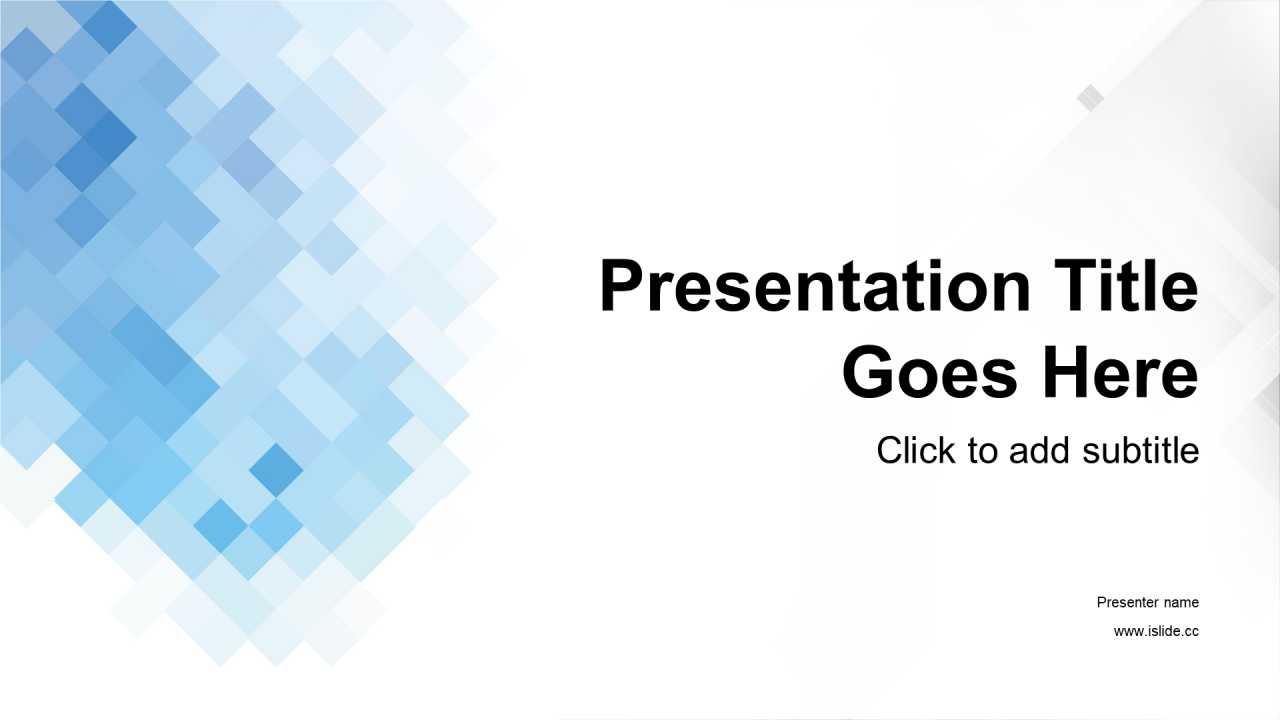 Presentation Title Goes Here

Click to add subtitle

Presenter name

www.islide.cc